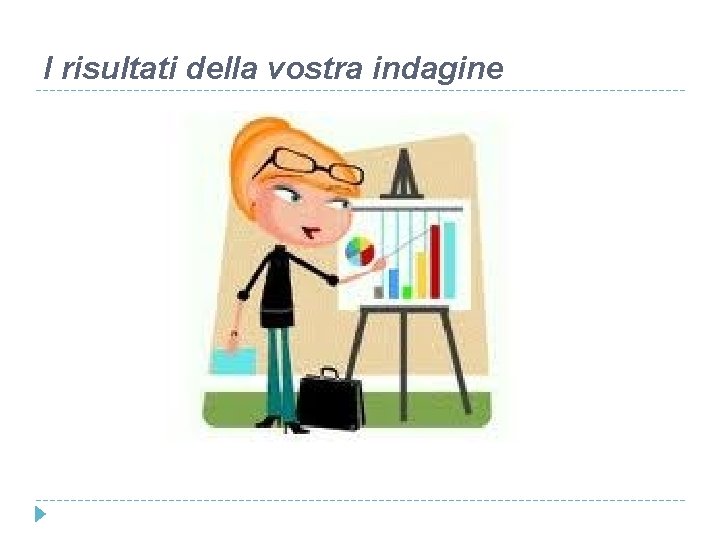 I risultati della vostra indagine